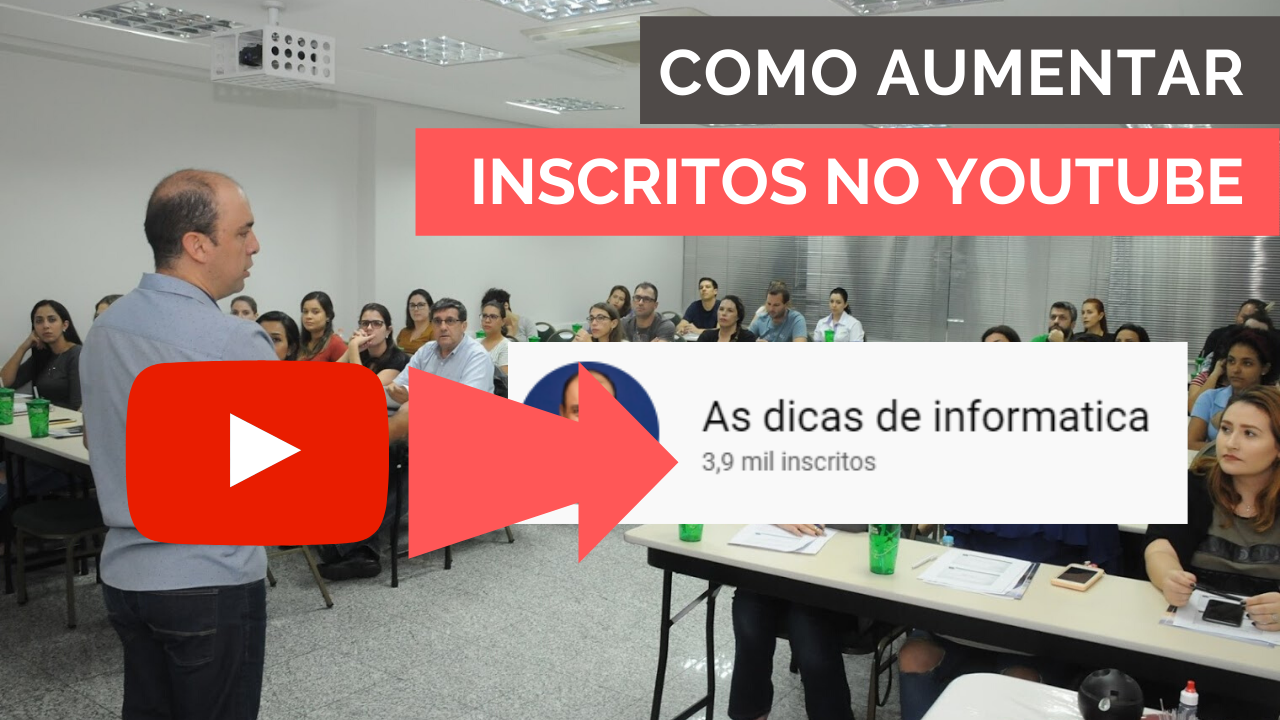 COMO AUMENTAR
INSCRITOS NO YOUTUBE

As dicas de informatica
3,9 mil inscritos